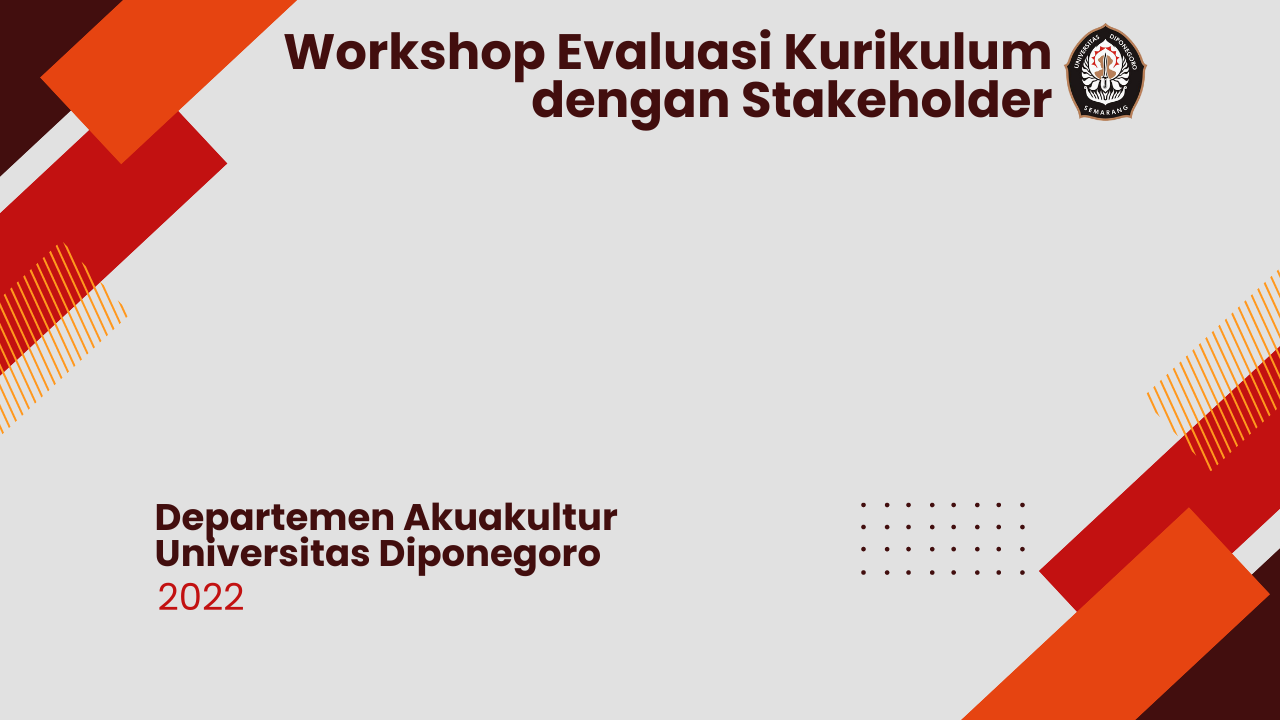 Workshop Evaluasi Kurikulum dengan Stakeholder

UNIVERSITAS DIPONEGORO
SEMARANG

Departemen Akuakultur
Universitas Diponegoro
2022